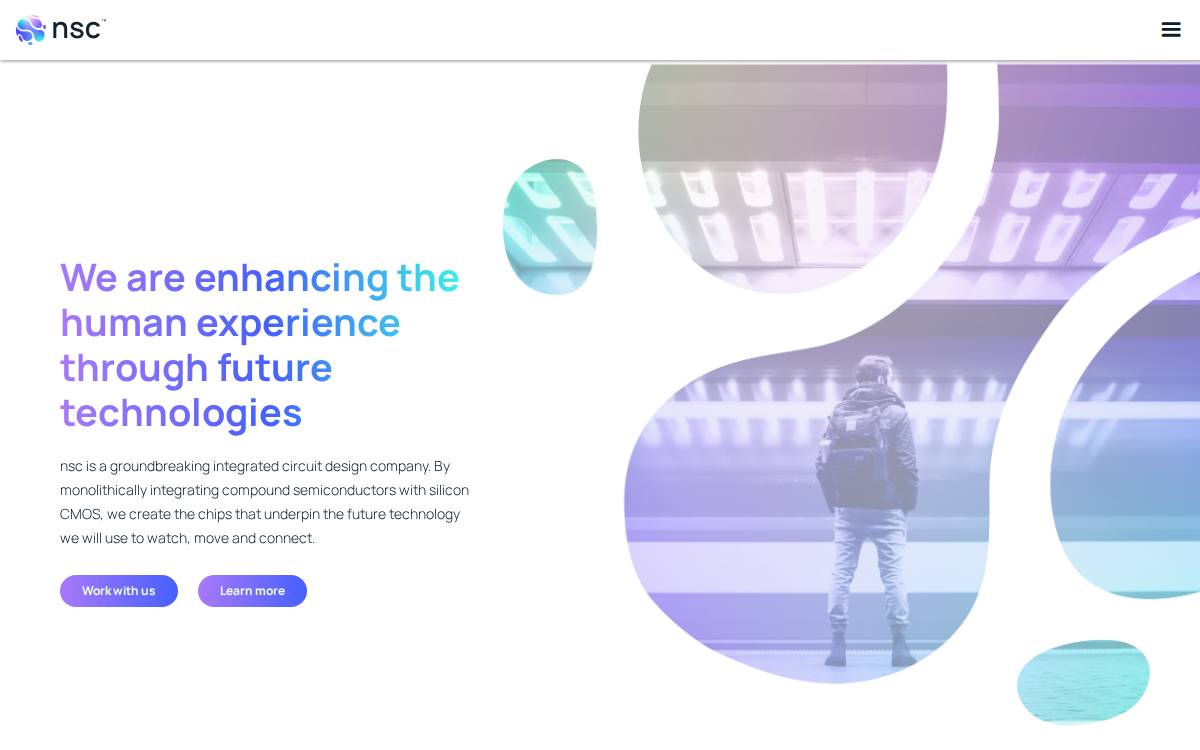 nsc™

We are enhancing the human experience through future technologies

nsc is a groundbreaking integrated circuit design company. By monolithically integrating compound semiconductors with silicon CMOS, we create the chips that underpin the future technology we will use to watch, move and connect.

Work with us

Learn more